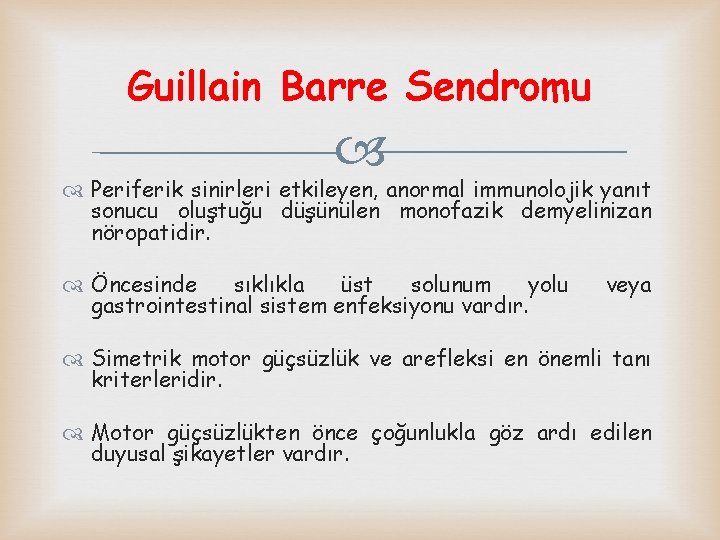 Guillain Barre Sendromu

Periferik sinirleri etkileyen, anormal immunolojik yanıt sonucu oluştuğu düşünülen monofazik demyelinizan nöropatidir.

Öncesinde sıklıkla üst solunum yolu veya gastrointestinal sistem enfeksiyonu vardır.

Simetrik motor güçsüzlük ve arefleksi en önemli tanı kriterleridir.

Motor güçsüzlükten önce çoğunlukla göz ardı edilen duyusal şikayetler vardır.